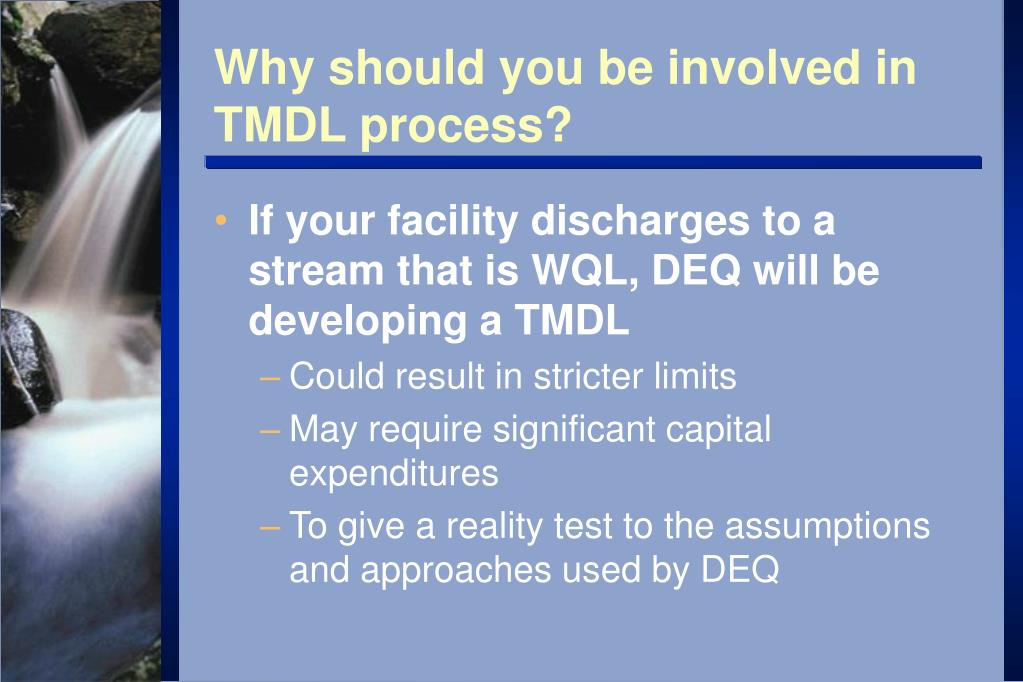 Why should you be involved in TMDL process?

• If your facility discharges to a stream that is WQL, DEQ will be developing a TMDL
– Could result in stricter limits
– May require significant capital expenditures
– To give a reality test to the assumptions and approaches used by DEQ